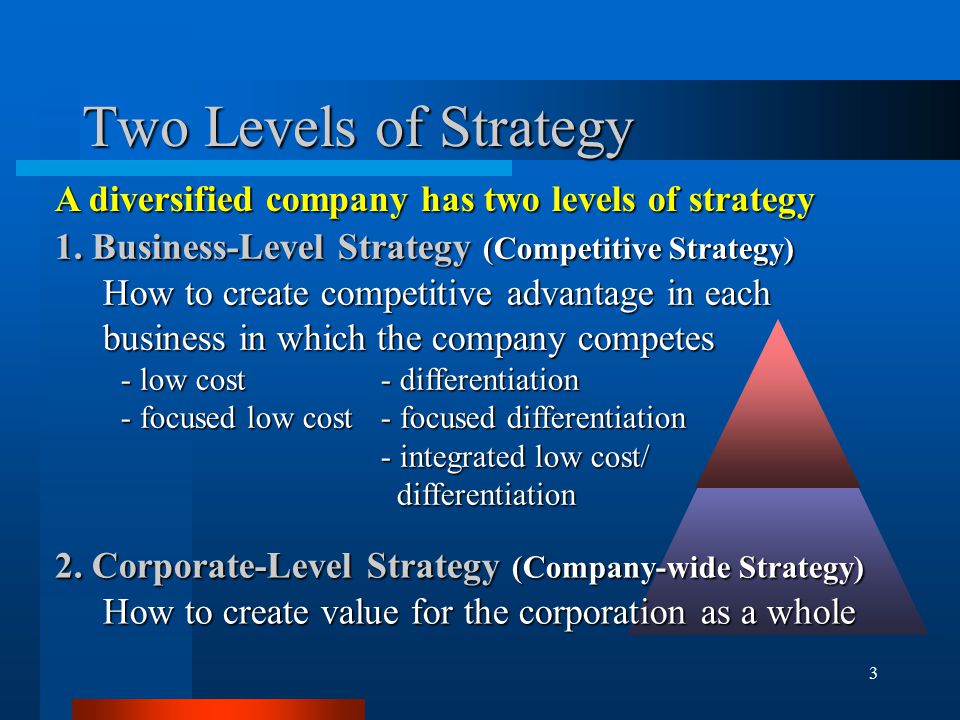 Two Levels of Strategy

A diversified company has two levels of strategy

1. Business-Level Strategy (Competitive Strategy)

How to create competitive advantage in each business in which the company competes

- low cost
- focused low cost

- differentiation
- focused differentiation
- integrated low cost/ differentiation

2. Corporate-Level Strategy (Company-wide Strategy)

How to create value for the corporation as a whole

3